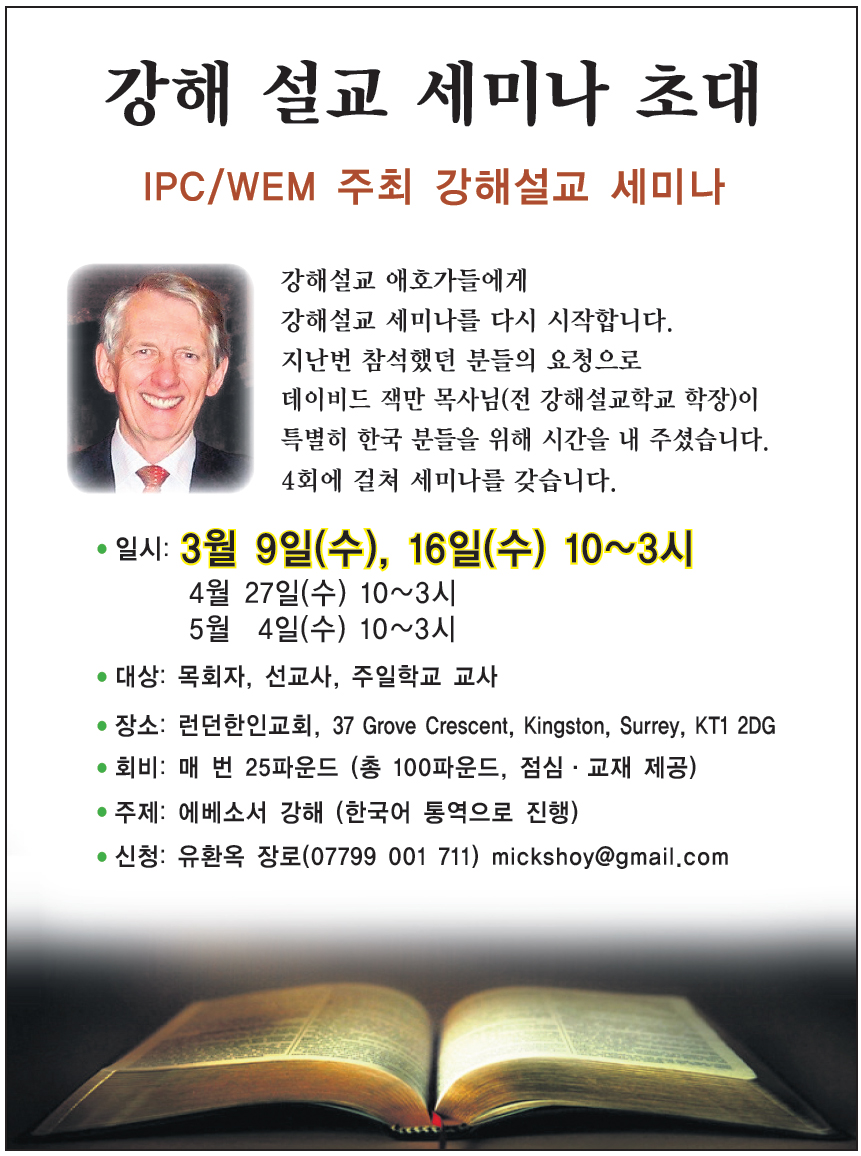 강해 설교 세미나 초대

IPC/WEM 주최 강해설교 세미나

강해설교 애호가들에게
강해설교 세미나를 다시 시작합니다.
지난번 참석했던 분들의 요청으로
데이비드 잭만 목사님(전 강해설교학교 학장)이
특별히 한국 분들을 위해 시간을 내 주셨습니다.
4회에 걸쳐 세미나를 갖습니다.

• 일시: 3월 9일(수), 16일(수) 10~3시
4월 27일(수) 10~3시
5월 4일(수) 10~3시

• 대상: 목회자, 선교사, 주일학교 교사

• 장소: 런던한인교회, 37 Grove Crescent, Kingston, Surrey, KT1 2DG

• 회비: 매 번 25파운드 (총 100파운드, 점심 · 교재 제공)

• 주제: 에베소서 강해 (한국어 통역으로 진행)

• 신청: 유환옥 장로(07799 001 711) mickshoy@gmail.com